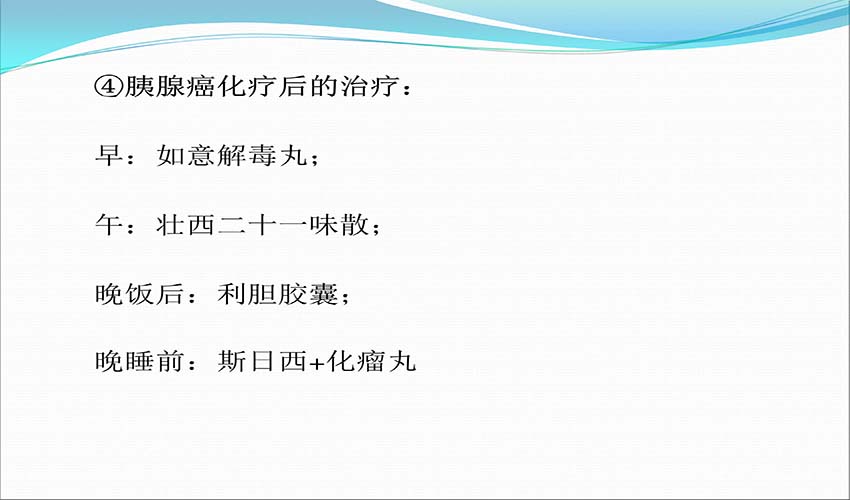 ④胰腺癌化疗后的治疗：

早：如意解毒丸；

午：壮西二十一味散；

晚饭后：利胆胶囊；

晚睡前：斯日西+化瘤丸